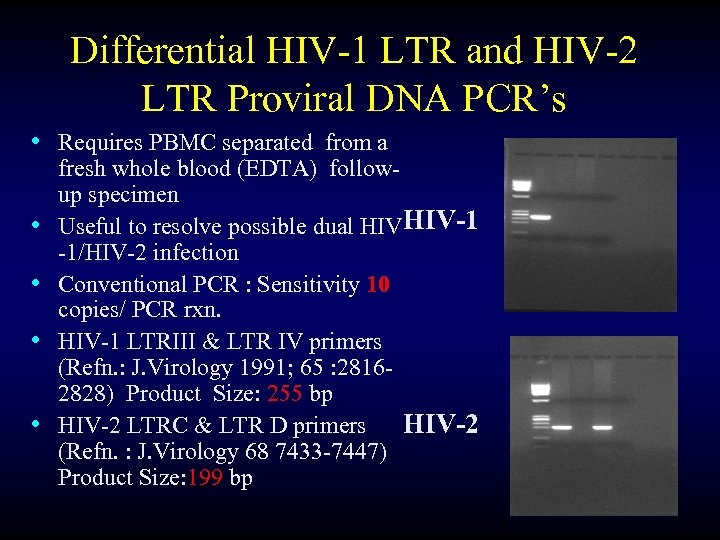 Differential HIV-1 LTR and HIV-2 LTR Proviral DNA PCR's

• Requires PBMC separated from a fresh whole blood (EDTA) follow-up specimen
• Useful to resolve possible dual HIV -1/HIV-2 infection
• Conventional PCR : Sensitivity 10 copies/ PCR rxn.
• HIV-1 LTRIII & LTR IV primers (Refn.: J.Virology 1991; 65 :2816-2828) Product Size: 255 bp
• HIV-2 LTRC & LTR D primers (Refn. : J.Virology 68 7433-7447) Product Size:199 bp

HIV-1

HIV-2